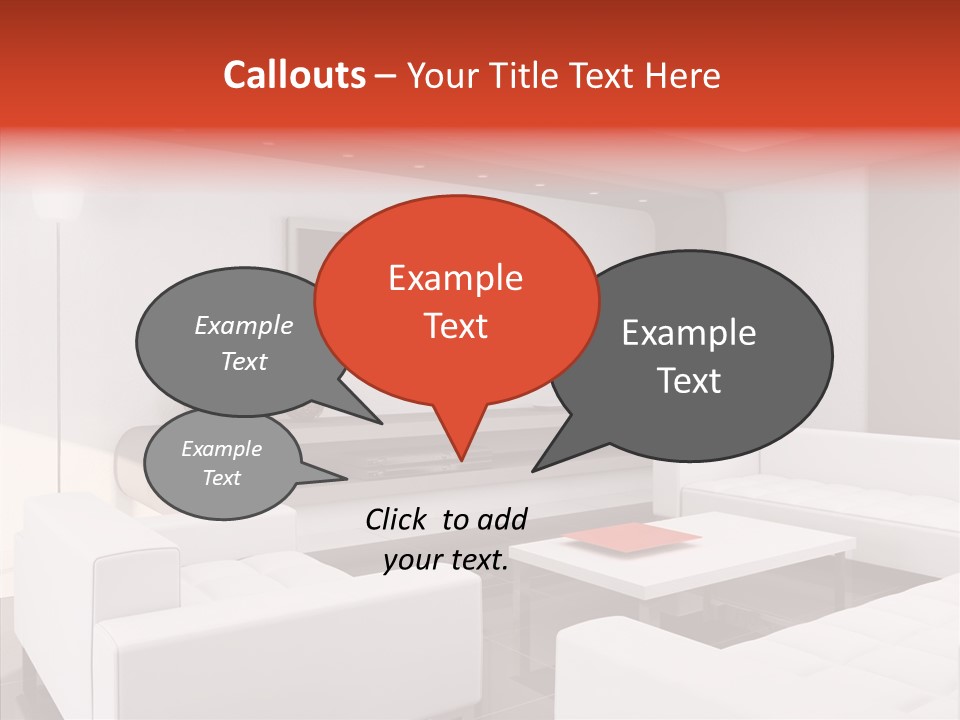 Callouts – Your Title Text Here

Example Text

Example Text

Example Text

Example Text

Click to add your text.